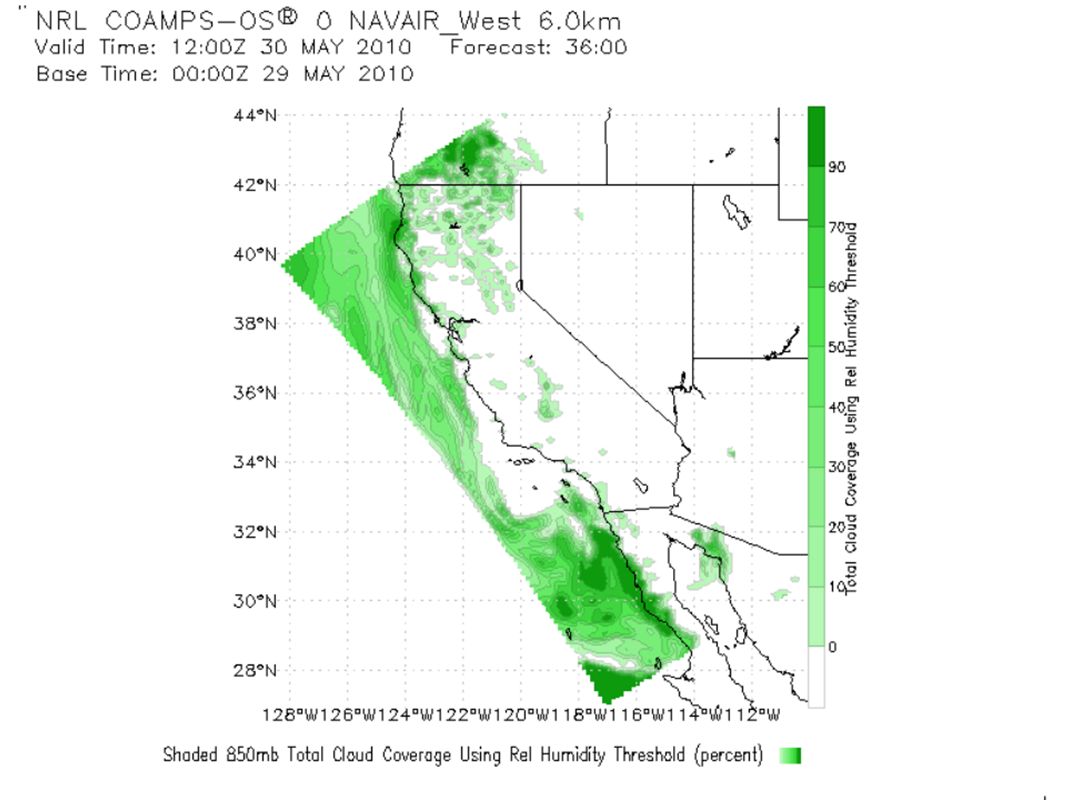 NRL COAMPS-OS® 0 NAVAIR_West 6.0km
Valid Time: 12:00Z 30 MAY 2010 Forecast: 36:00
Base Time: 00:00Z 29 MAY 2010

44°N
42°N
40°N
38°N
36°N
34°N
32°N
30°N
28°N

128°W 126°W 124°W 122°W 120°W 118°W 116°W 114°W 112°W

90
70
60
50
40
30
20
10
0

Total Cloud Coverage Using Rel Humidity Threshold

Shaded 850mb Total Cloud Coverage Using Rel Humidity Threshold (percent)